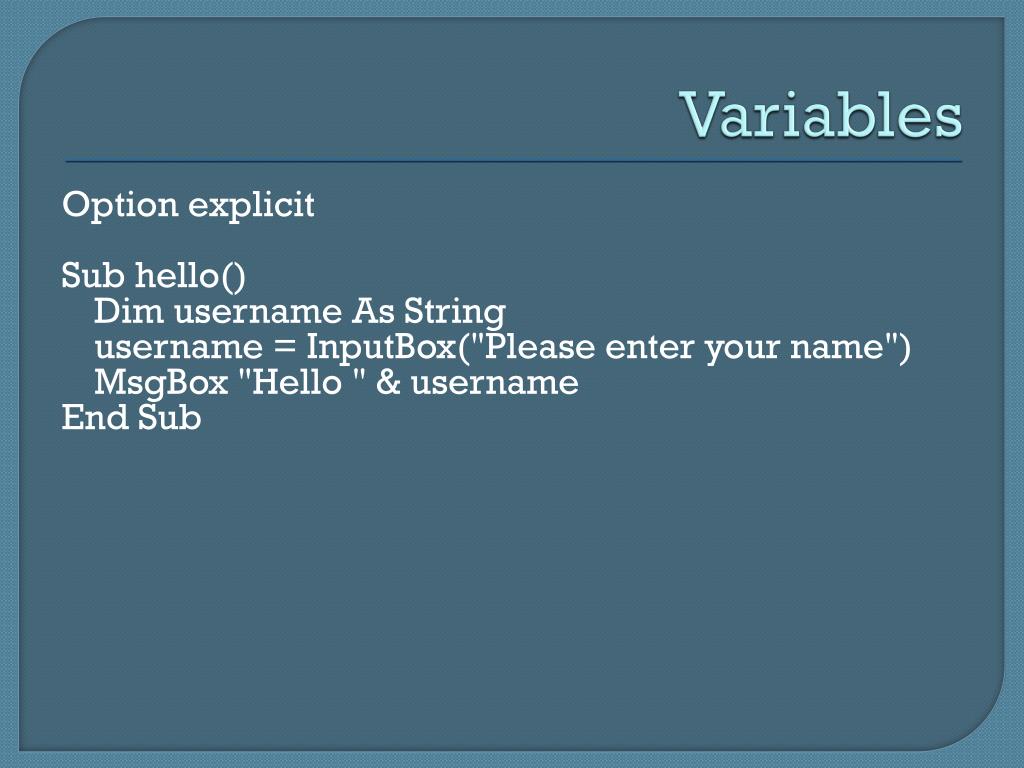 Variables

Option explicit

Sub hello()
Dim username As String
username = InputBox("Please enter your name")
MsgBox "Hello " & username
End Sub